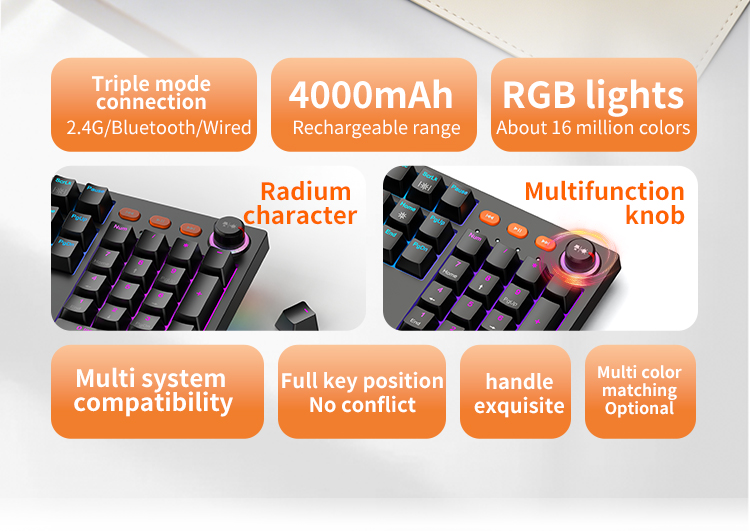 Triple mode connection
2.4G/Bluetooth/Wired

4000mAh
Rechargeable range

RGB lights
About 16 million colors

Radium character

ScrLk
Pause
PgUp
PgDn
Num

Multifunction knob

ScrLk
Pause
Home
PgUp
End
PgDn
Num
Home
PgUp
End

Multi system compatibility

Full key position No conflict

handle exquisite

Multi color matching Optional